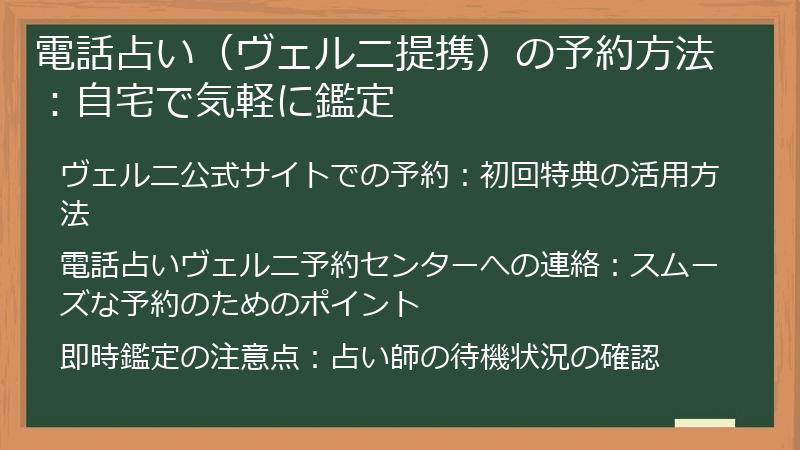 電話占い（ヴェルニ提携）の予約方法：自宅で気軽に鑑定

ヴェルニ公式サイトでの予約：初回特典の活用方法

電話占いヴェルニ予約センターへの連絡：スムーズな予約のためのポイント

即時鑑定の注意点：占い師の待機状況の確認